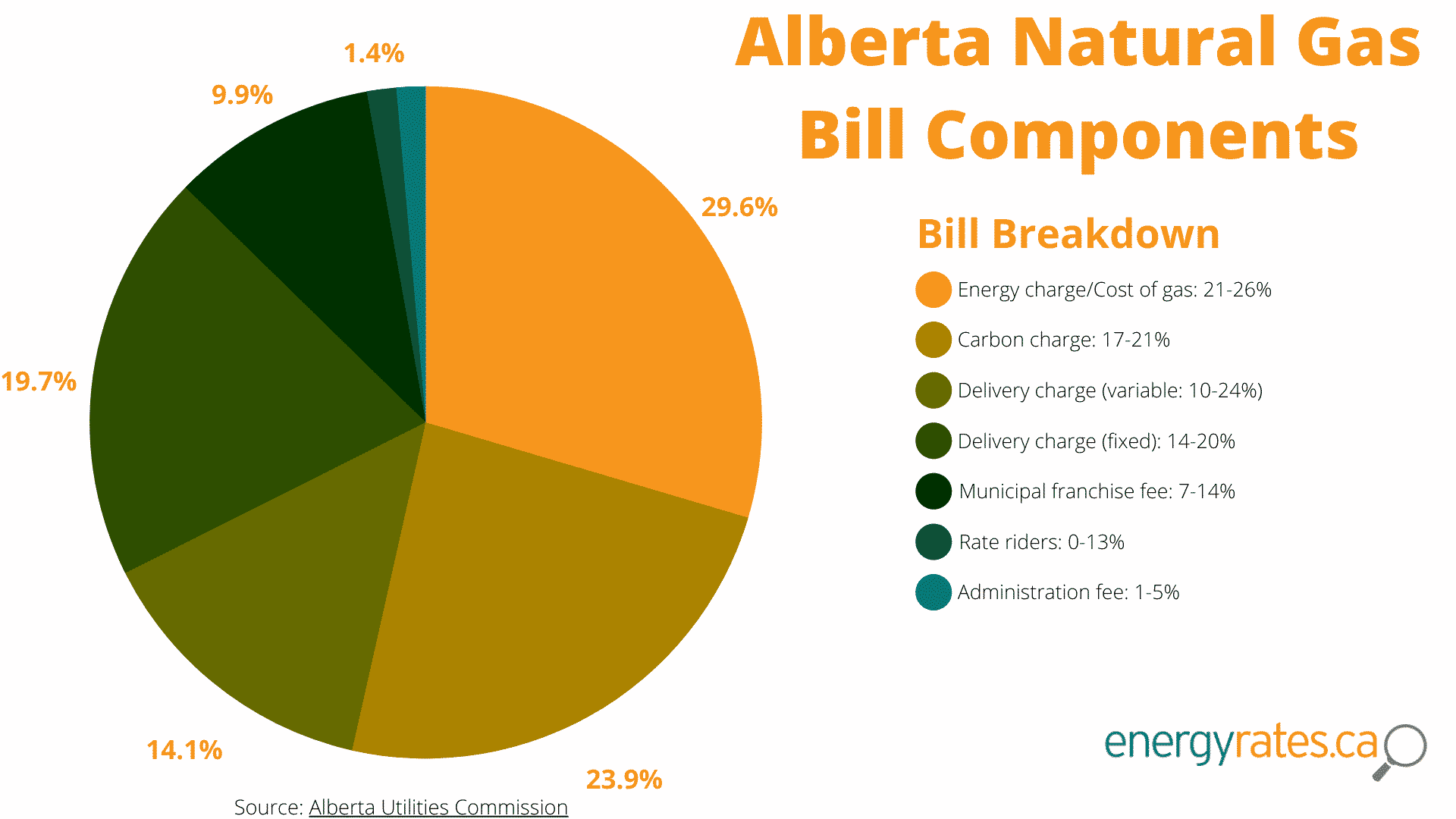 Alberta Natural Gas Bill Components

1.4%

9.9%

29.6%

19.7%

14.1%

23.9%

Bill Breakdown

Energy charge/Cost of gas: 21-26%

Carbon charge: 17-21%

Delivery charge (variable: 10-24%)

Delivery charge (fixed): 14-20%

Municipal franchise fee: 7-14%

Rate riders: 0-13%

Administration fee: 1-5%

energyrates.ca

Source: Alberta Utilities Commission